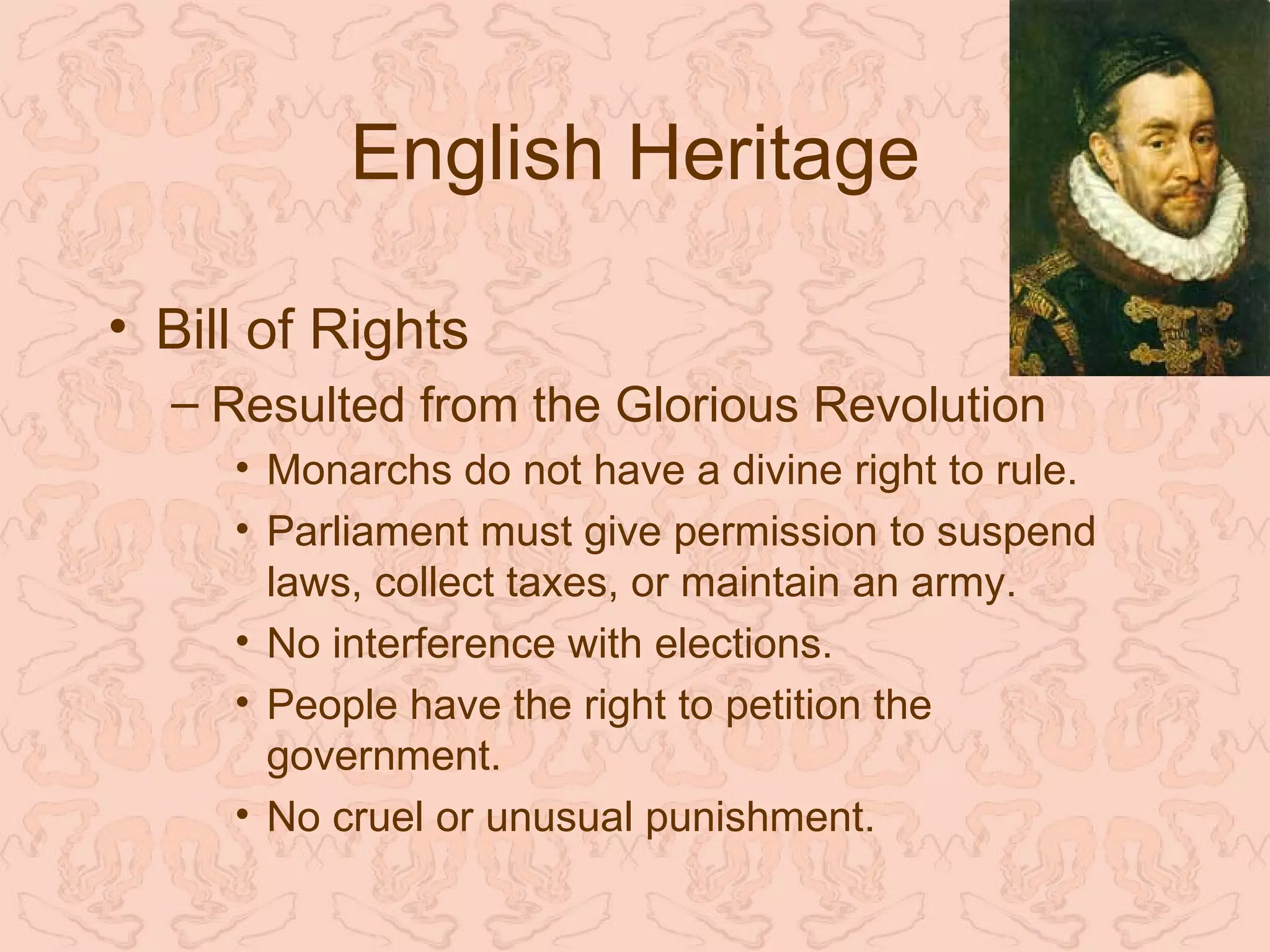 English Heritage

• Bill of Rights
  – Resulted from the Glorious Revolution
    • Monarchs do not have a divine right to rule.
    • Parliament must give permission to suspend laws, collect taxes, or maintain an army.
    • No interference with elections.
    • People have the right to petition the government.
    • No cruel or unusual punishment.